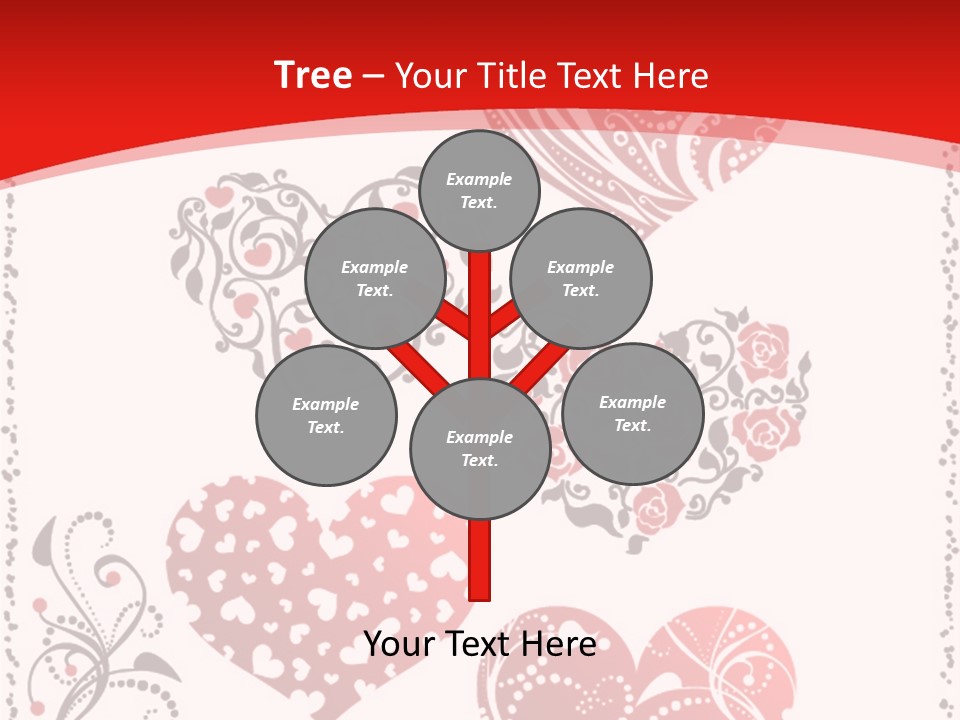 Tree – Your Title Text Here

Example Text.

Example Text.

Example Text.

Example Text.

Example Text.

Example Text.

Your Text Here